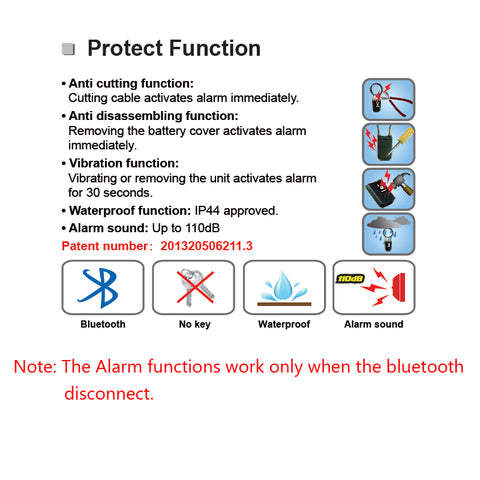 Protect Function

• Anti cutting function:
Cutting cable activates alarm immediately.

• Anti disassembling function:
Removing the battery cover activates alarm immediately.

• Vibration function:
Vibrating or removing the unit activates alarm for 30 seconds.

• Waterproof function: IP44 approved.

• Alarm sound: Up to 110dB

Patent number: 201320506211.3

110dB

Bluetooth

No key

Waterproof

Alarm sound

Note: The Alarm functions work only when the bluetooth disconnect.